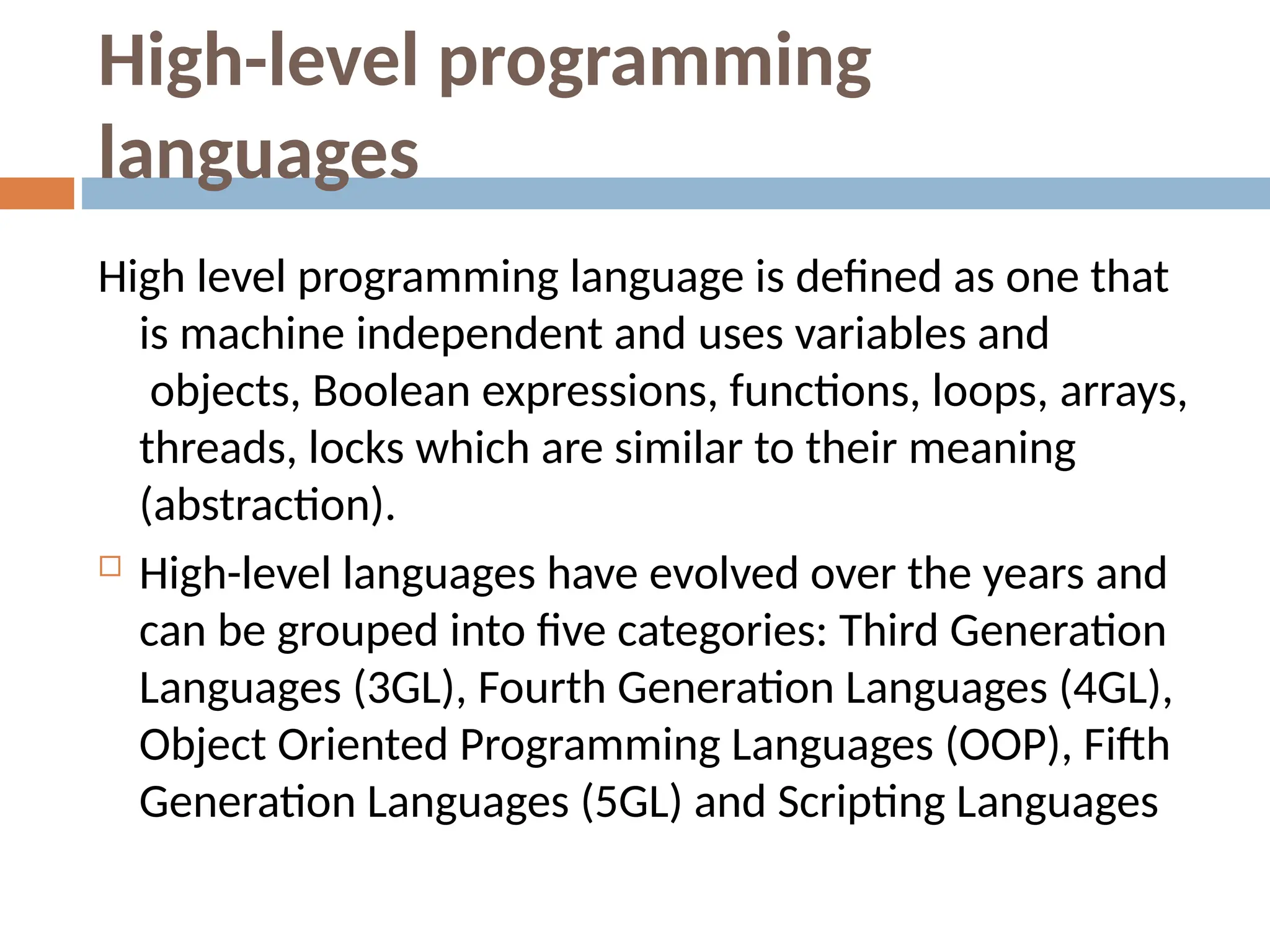 High-level programming languages

High level programming language is defined as one that is machine independent and uses variables and objects, Boolean expressions, functions, loops, arrays, threads, locks which are similar to their meaning (abstraction).

High-level languages have evolved over the years and can be grouped into five categories: Third Generation Languages (3GL), Fourth Generation Languages (4GL), Object Oriented Programming Languages (OOP), Fifth Generation Languages (5GL) and Scripting Languages